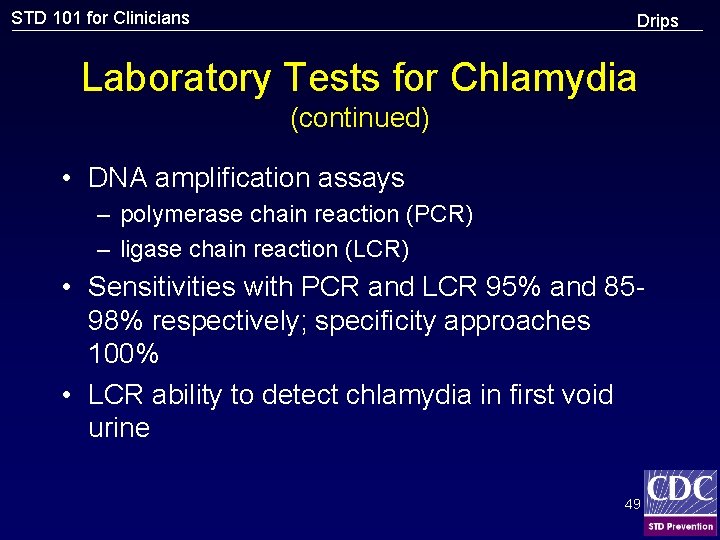 STD 101 for Clinicians

Drips

Laboratory Tests for Chlamydia
(continued)

• DNA amplification assays
– polymerase chain reaction (PCR)
– ligase chain reaction (LCR)

• Sensitivities with PCR and LCR 95% and 85-98% respectively; specificity approaches 100%

• LCR ability to detect chlamydia in first void urine

49

CDC
STD Prevention